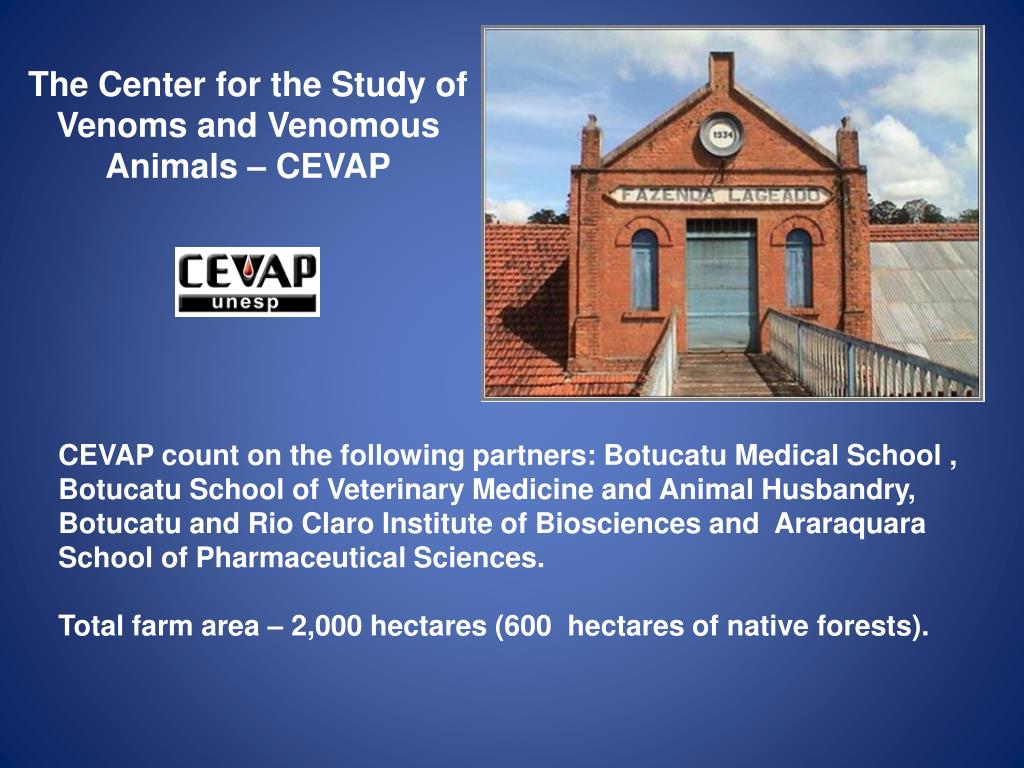 The Center for the Study of Venoms and Venomous Animals – CEVAP

CEVAP
unesp

1934

FAZENDA LAGEADO

CEVAP count on the following partners: Botucatu Medical School , Botucatu School of Veterinary Medicine and Animal Husbandry, Botucatu and Rio Claro Institute of Biosciences and Araraquara School of Pharmaceutical Sciences.

Total farm area – 2,000 hectares (600 hectares of native forests).